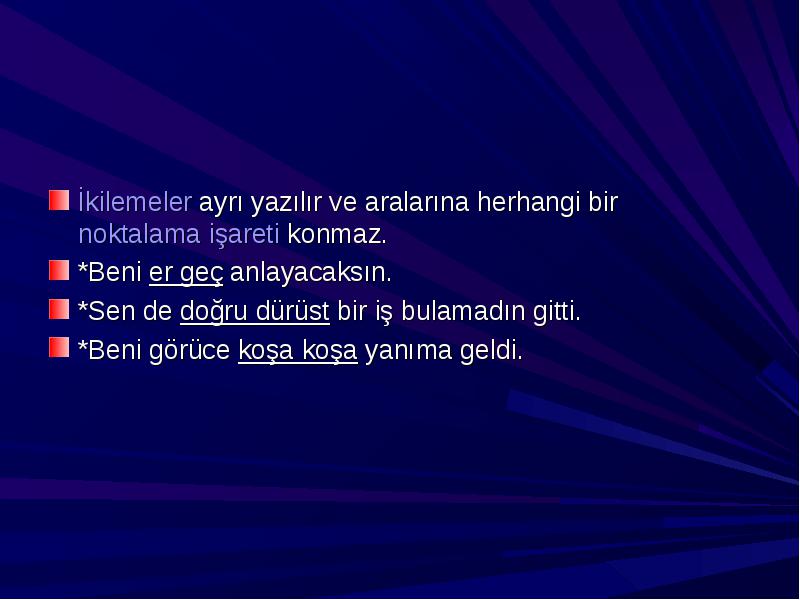 İkilemeler ayrı yazılır ve aralarına herhangi bir noktalama işareti konmaz.

*Beni er geç anlayacaksın.

*Sen de doğru dürüst bir iş bulamadın gitti.

*Beni görüce koşa koşa yanıma geldi.